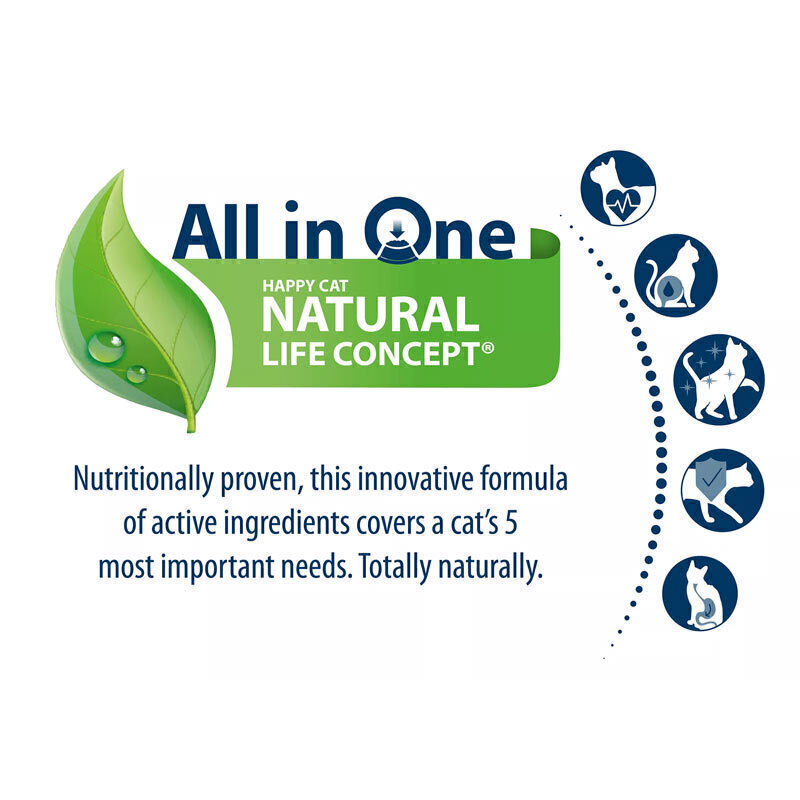 All in One

HAPPY CAT
NATURAL
LIFE CONCEPT®

Nutritionally proven, this innovative formula of active ingredients covers a cat's 5 most important needs. Totally naturally.